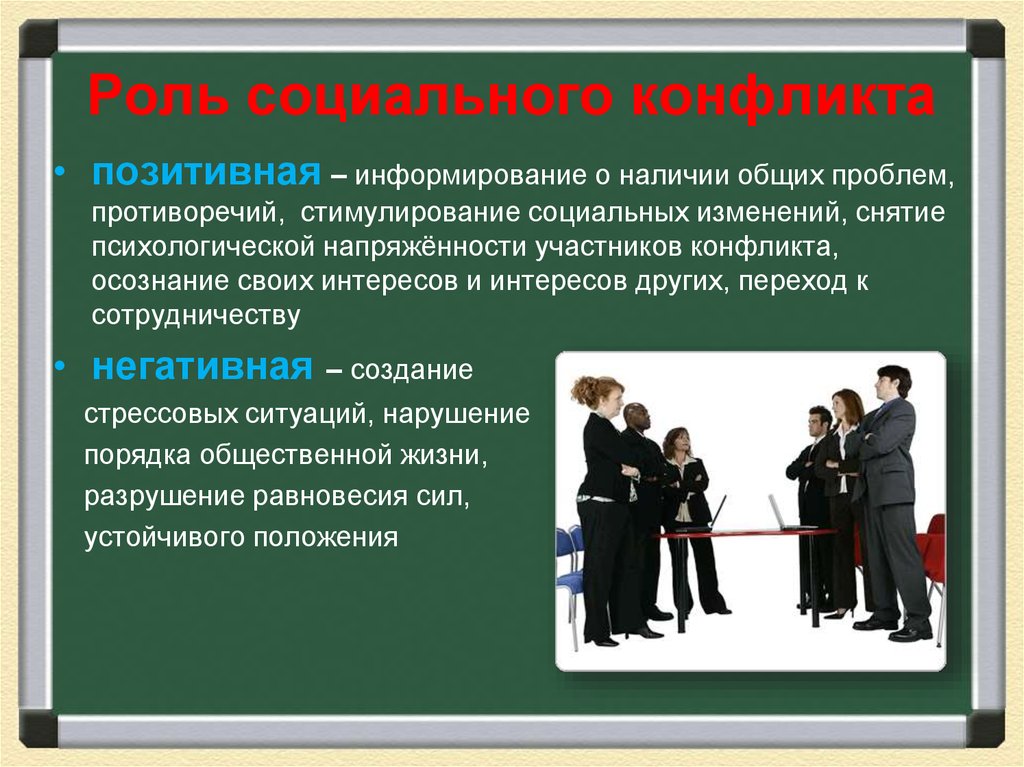 Роль социального конфликта

• позитивная – информирование о наличии общих проблем, противоречий, стимулирование социальных изменений, снятие психологической напряжённости участников конфликта, осознание своих интересов и интересов других, переход к сотрудничеству

• негативная – создание стрессовых ситуаций, нарушение порядка общественной жизни, разрушение равновесия сил, устойчивого положения